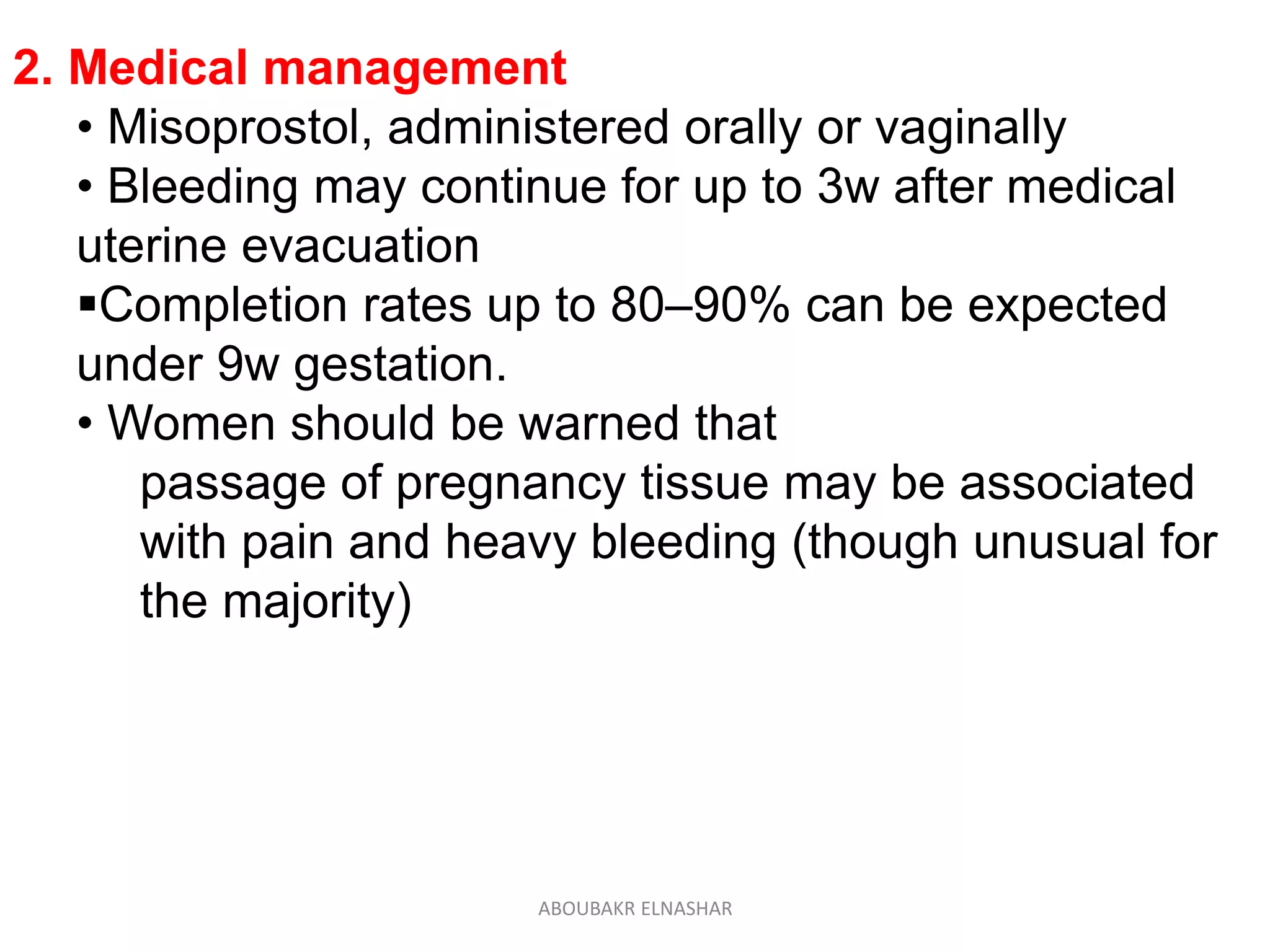 2. Medical management

• Misoprostol, administered orally or vaginally

• Bleeding may continue for up to 3w after medical uterine evacuation

▪Completion rates up to 80–90% can be expected under 9w gestation.

• Women should be warned that
passage of pregnancy tissue may be associated with pain and heavy bleeding (though unusual for the majority)

ABOUBAKR ELNASHAR